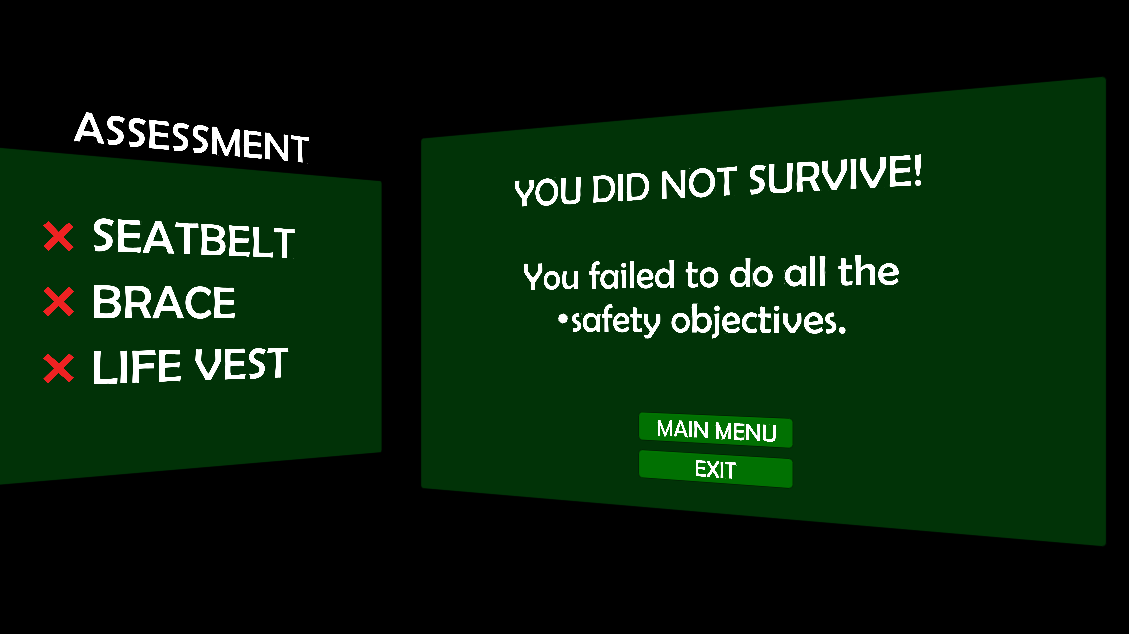 ASSESSMENT

✕ SEATBELT
✕ BRACE
✕ LIFE VEST

YOU DID NOT SURVIVE!

You failed to do all the •safety objectives.

MAIN MENU
EXIT